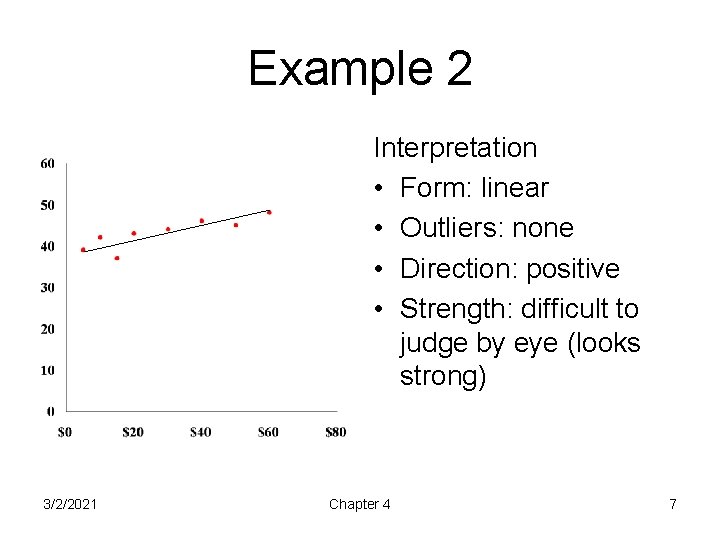 Example 2

60
50
40
30
20
10
0
\$0 \$20 \$40 \$60 \$80

Interpretation

• Form: linear
• Outliers: none
• Direction: positive
• Strength: difficult to judge by eye (looks strong)

3/2/2021 Chapter 4 7